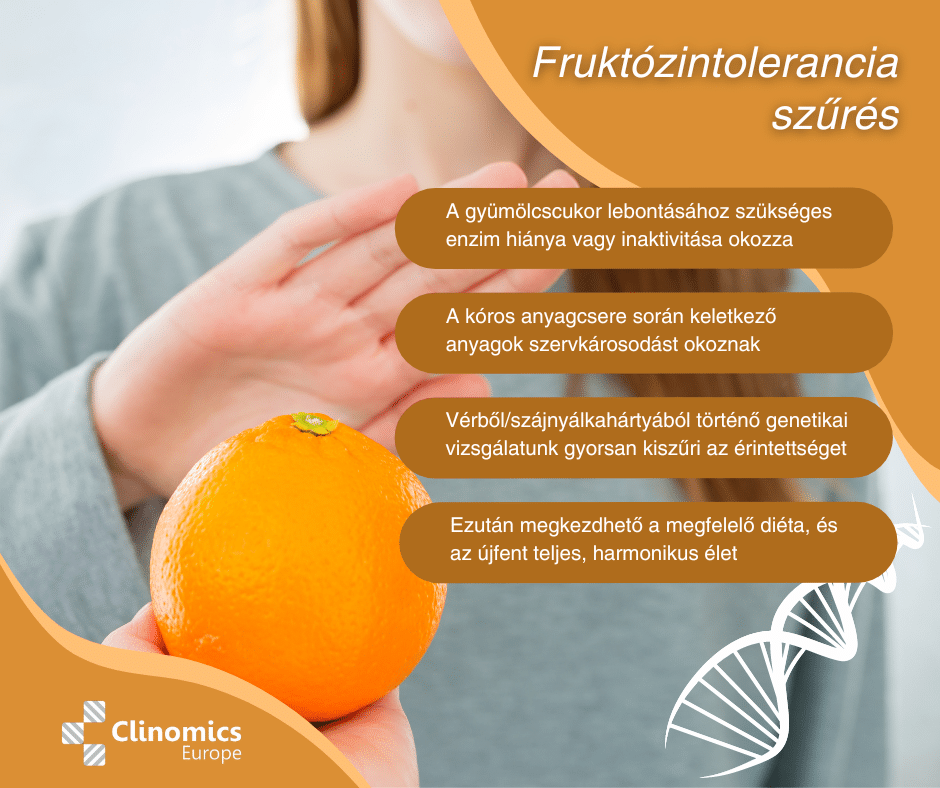 Fruktózintolerancia szűrés

A gyümölcscukor lebontásához szükséges enzim hiánya vagy inaktivitása okozza

A kóros anyagcsere során keletkező anyagok szervkárosodást okoznak

Vérből/szájnyálkahártyából történő genetikai vizsgálatunk gyorsan kiszűri az érintettséget

Ezután megkezdhető a megfelelő diéta, és az újfent teljes, harmonikus élet

Clinomics Europe